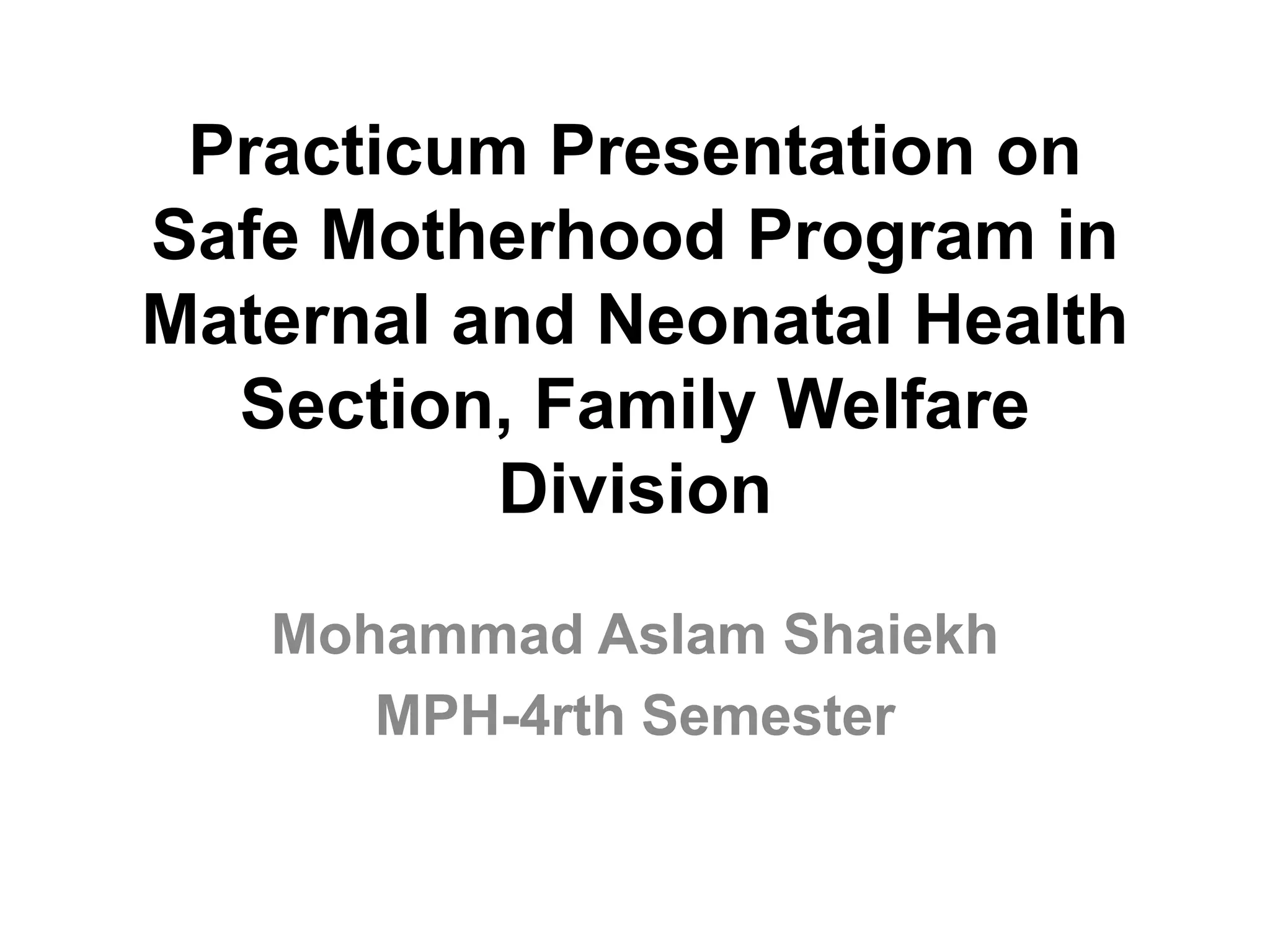 Practicum Presentation on Safe Motherhood Program in Maternal and Neonatal Health Section, Family Welfare Division

Mohammad Aslam Shaiekh
MPH-4rth Semester